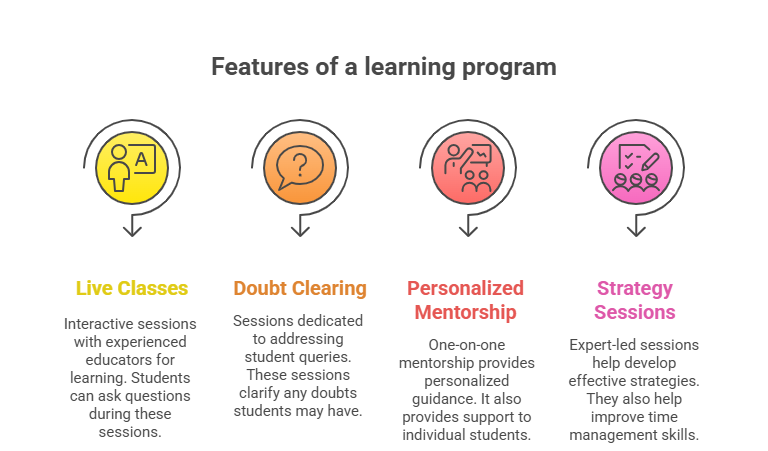 Features of a learning program

A

?

Live Classes

Interactive sessions with experienced educators for learning. Students can ask questions during these sessions.

Doubt Clearing

Sessions dedicated to addressing student queries. These sessions clarify any doubts students may have.

Personalized Mentorship

One-on-one mentorship provides personalized guidance. It also provides support to individual students.

Strategy Sessions

Expert-led sessions help develop effective strategies. They also help improve time management skills.